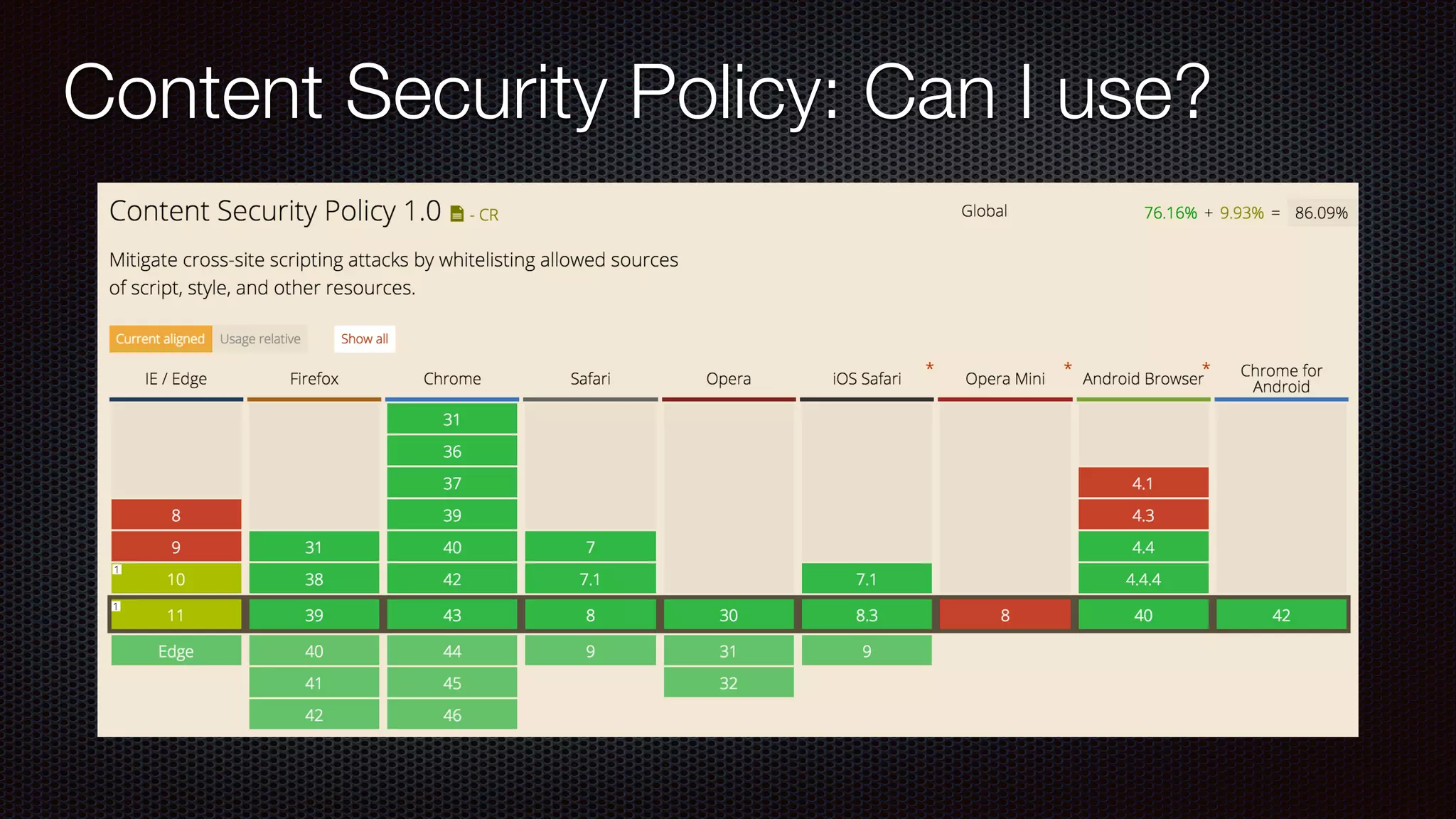 Content Security Policy: Can I use?

Content Security Policy 1.0 - CR

Global

76.16% + 9.93% = 86.09%

Mitigate cross-site scripting attacks by whitelisting allowed sources of script, style, and other resources.

Current aligned Usage relative Show all

| IE / Edge | Firefox | Chrome | Safari | Opera | iOS Safari * | Opera Mini * | Android Browser * | Chrome for Android |
|---|---|---|---|---|---|---|---|---|
| | | 31 | | | | | | |
| | | 36 | | | | | | |
| | | 37 | | | | | 4.1 | |
| 8 | | 39 | | | | | 4.3 | |
| 9 | 31 | 40 | 7 | | | | 4.4 | |
| 1 10 | 38 | 42 | 7.1 | | 7.1 | | 4.4.4 | |
| 1 11 | 39 | 43 | 8 | 30 | 8.3 | 8 | 40 | 42 |
| Edge | 40 | 44 | 9 | 31 | 9 | | | |
| | 41 | 45 | | 32 | | | | |
| | 42 | 46 | | | | | | |